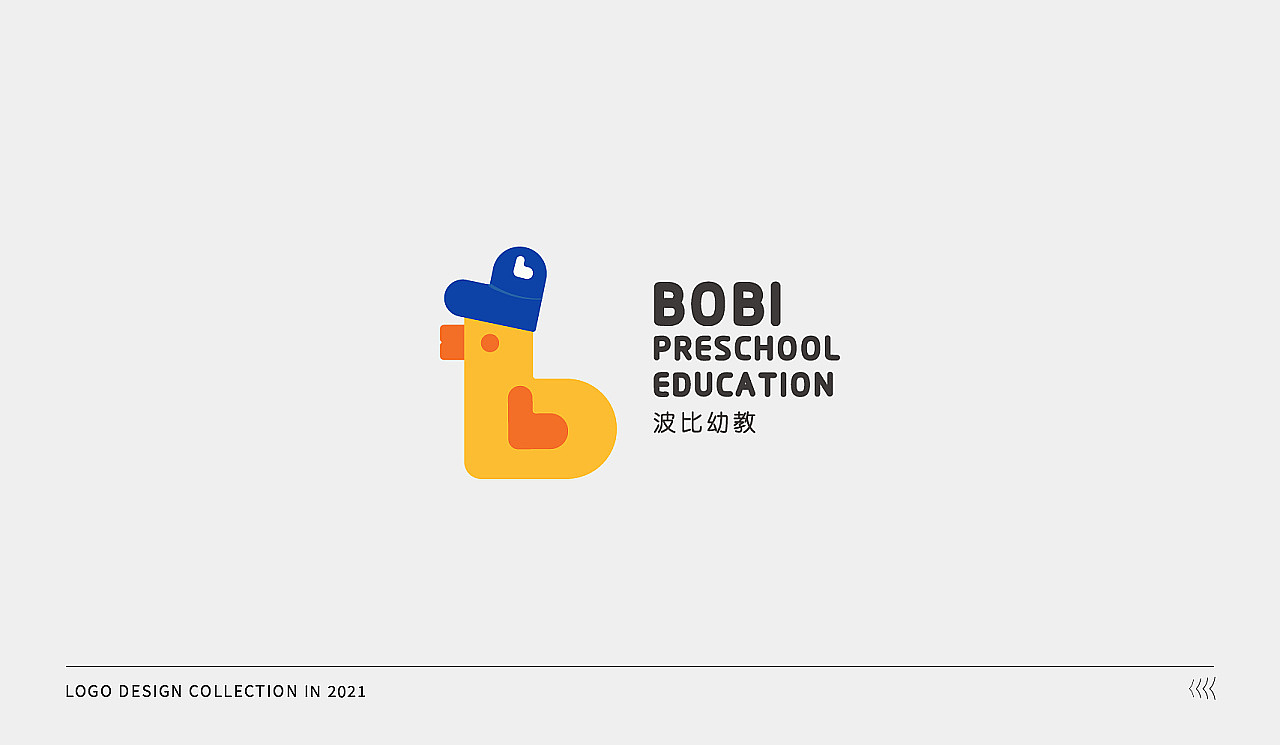 BOBI
PRESCHOOL
EDUCATION
波比幼教

LOGO DESIGN COLLECTION IN 2021